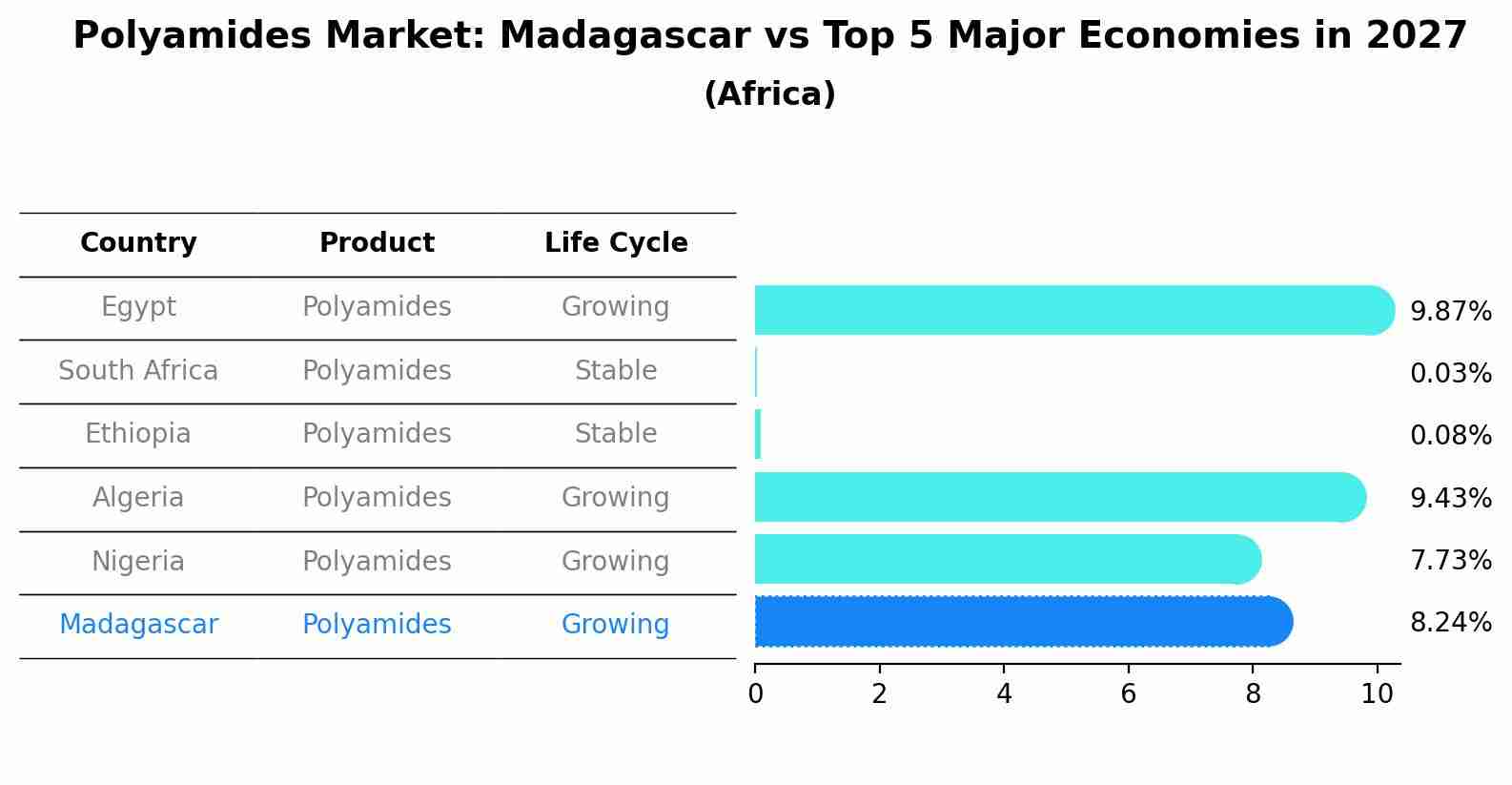 Polyamides Market: Madagascar vs Top 5 Major Economies in 2027
(Africa)

| Country | Product | Life Cycle |
|---|---|---|
| Egypt | Polyamides | Growing |
| South Africa | Polyamides | Stable |
| Ethiopia | Polyamides | Stable |
| Algeria | Polyamides | Growing |
| Nigeria | Polyamides | Growing |
| Madagascar | Polyamides | Growing |

9.87%
0.03%
0.08%
9.43%
7.73%
8.24%

0 2 4 6 8 10